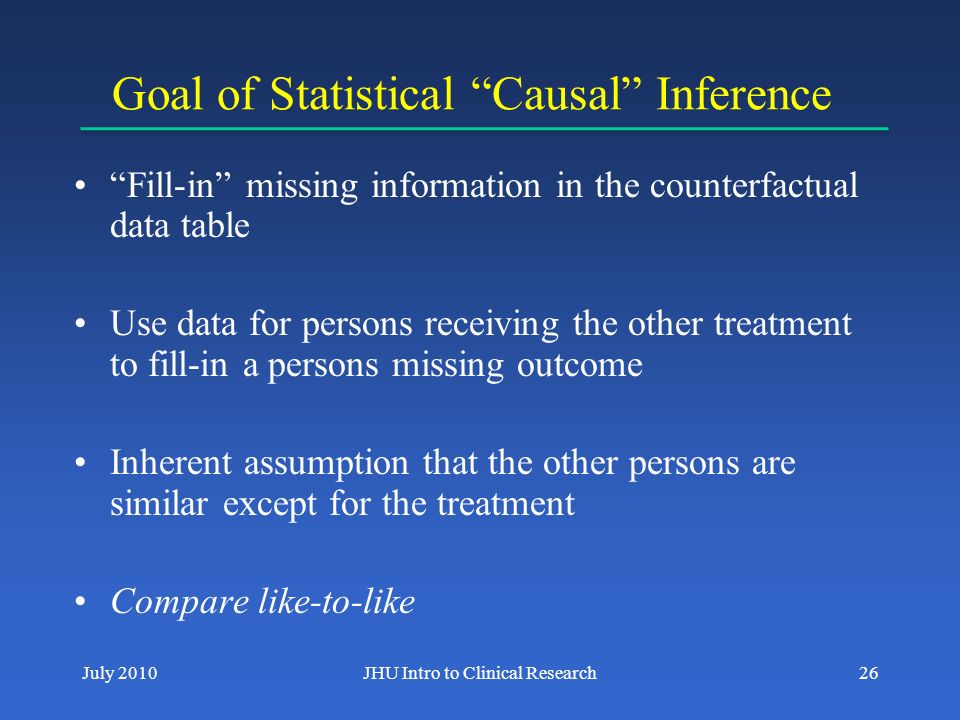 Goal of Statistical “Causal” Inference

• “Fill-in” missing information in the counterfactual data table

• Use data for persons receiving the other treatment to fill-in a persons missing outcome

• Inherent assumption that the other persons are similar except for the treatment

• Compare like-to-like

July 2010

JHU Intro to Clinical Research

26